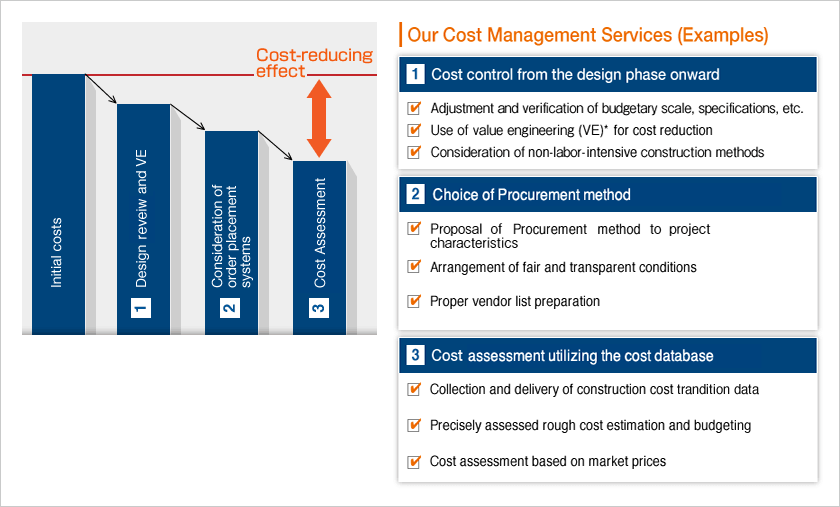 Cost-reducing effect

Initial costs

1 Design reveiw and VE

2 Consideration of order placement systems

3 Cost Assessment

Our Cost Management Services (Examples)

1 Cost control from the design phase onward

Adjustment and verification of budgetary scale, specifications, etc.

Use of value engineering (VE)* for cost reduction

Consideration of non-labor-intensive construction methods

2 Choice of Procurement method

Proposal of Procurement method to project characteristics

Arrangement of fair and transparent conditions

Proper vendor list preparation

3 Cost assessment utilizing the cost database

Collection and delivery of construction cost trandition data

Precisely assessed rough cost estimation and budgeting

Cost assessment based on market prices